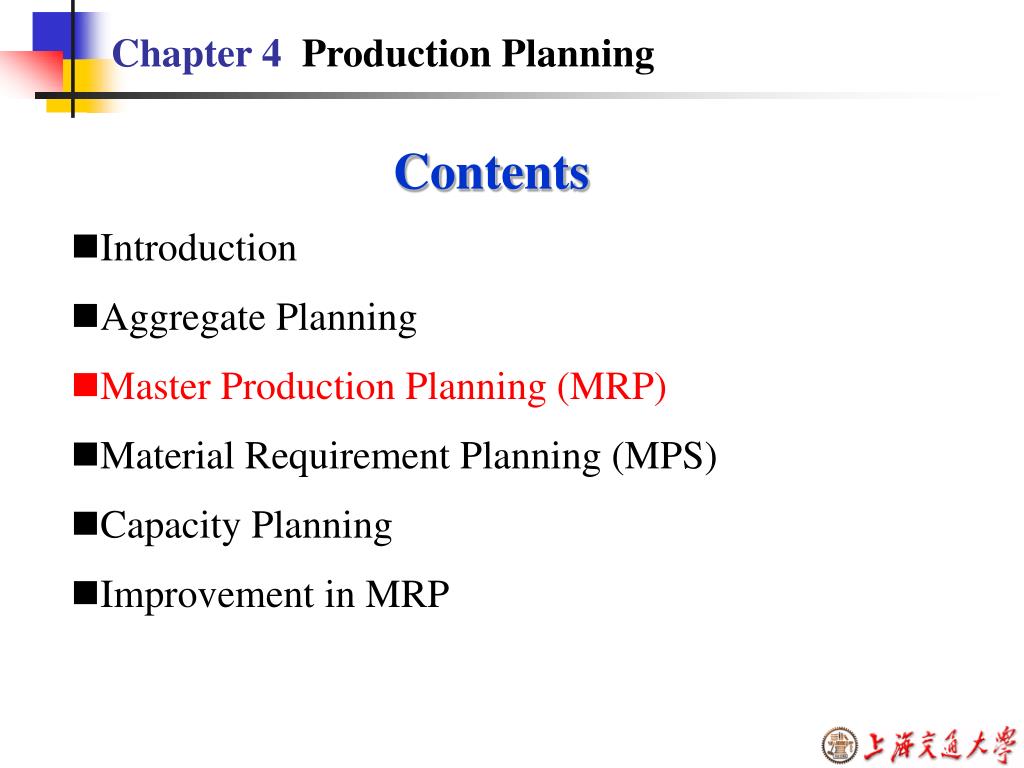 Chapter 4 Production Planning

Contents

■Introduction

■Aggregate Planning

■Master Production Planning (MRP)

■Material Requirement Planning (MPS)

■Capacity Planning

■Improvement in MRP

上海交通大学